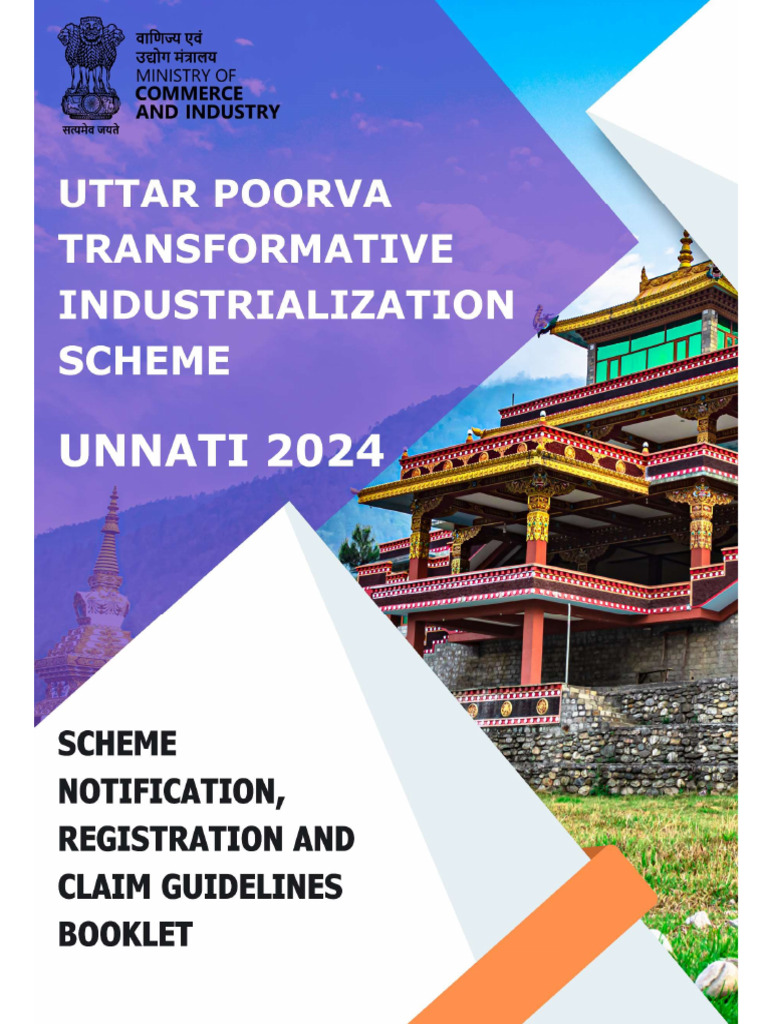 सत्यमेव जयते

वाणिज्य एवं उद्योग मंत्रालय
MINISTRY OF COMMERCE AND INDUSTRY

UTTAR POORVA TRANSFORMATIVE INDUSTRIALIZATION SCHEME

UNNATI 2024

SCHEME NOTIFICATION, REGISTRATION AND CLAIM GUIDELINES BOOKLET